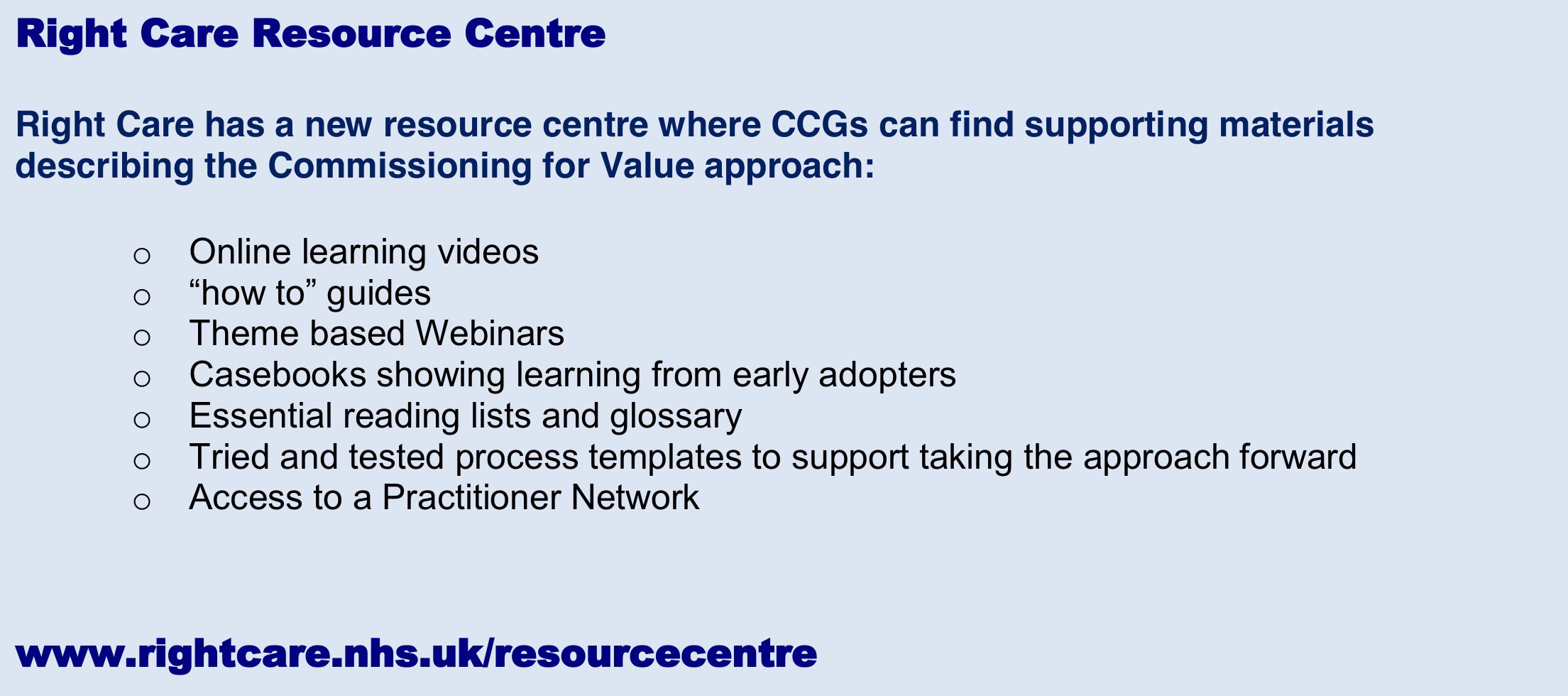 Right Care Resource Centre

Right Care has a new resource centre where CCGs can find supporting materials describing the Commissioning for Value approach:

○ Online learning videos
○ “how to” guides
○ Theme based Webinars
○ Casebooks showing learning from early adopters
○ Essential reading lists and glossary
○ Tried and tested process templates to support taking the approach forward
○ Access to a Practitioner Network

www.rightcare.nhs.uk/resourcecentre